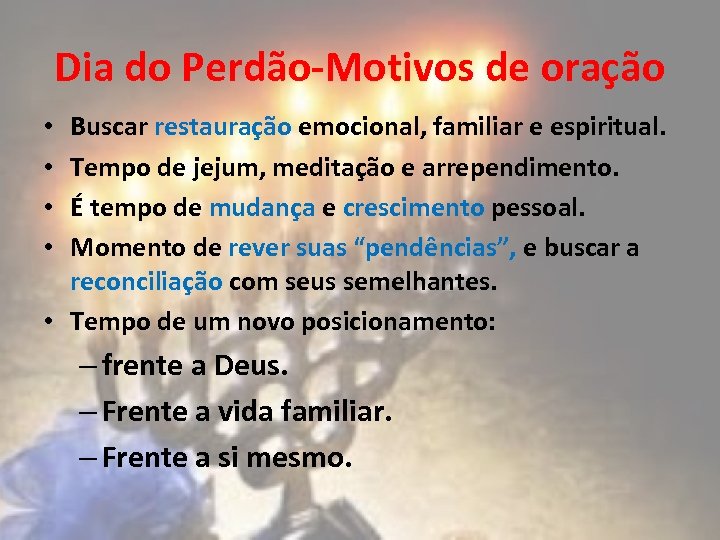 Dia do Perdão-Motivos de oração

• Buscar restauração emocional, familiar e espiritual.
• Tempo de jejum, meditação e arrependimento.
• É tempo de mudança e crescimento pessoal.
• Momento de rever suas “pendências”, e buscar a reconciliação com seus semelhantes.
• Tempo de um novo posicionamento:
– frente a Deus.
– Frente a vida familiar.
– Frente a si mesmo.